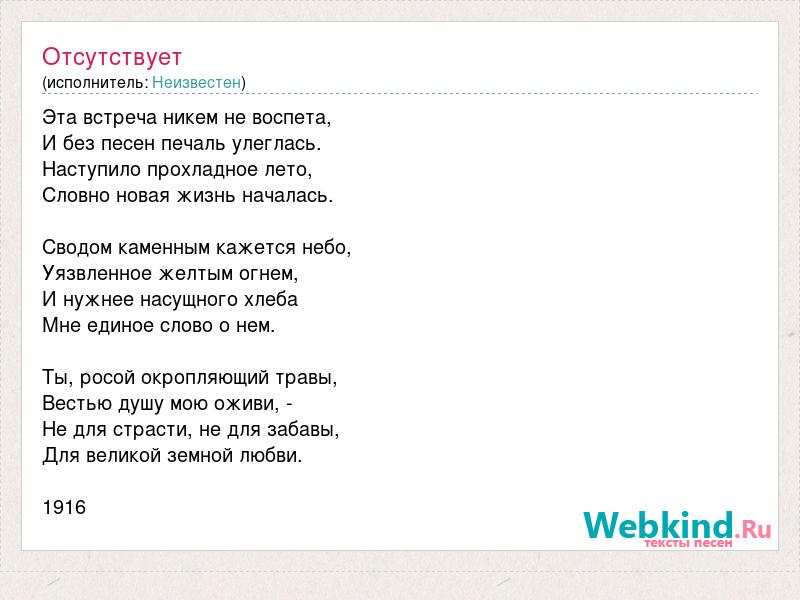 Отсутствует
(исполнитель: Неизвестен)

Эта встреча никем не воспета,
И без песен печаль улеглась.
Наступило прохладное лето,
Словно новая жизнь началась.

Сводом каменным кажется небо,
Уязвленное желтым огнем,
И нужнее насущного хлеба
Мне единое слово о нем.

Ты, росой окропляющий травы,
Вестью душу мою оживи, -
Не для страсти, не для забавы,
Для великой земной любви.

1916

Webkind.Ru
тексты песен